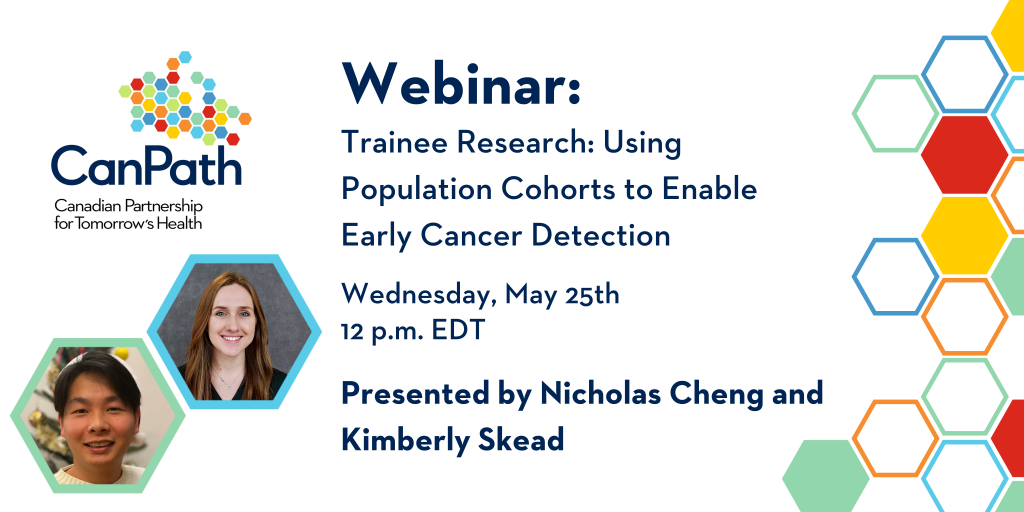 CanPath
Canadian Partnership for Tomorrow's Health

Webinar:

Trainee Research: Using Population Cohorts to Enable Early Cancer Detection

Wednesday, May 25th
12 p.m. EDT

Presented by Nicholas Cheng and Kimberly Skead